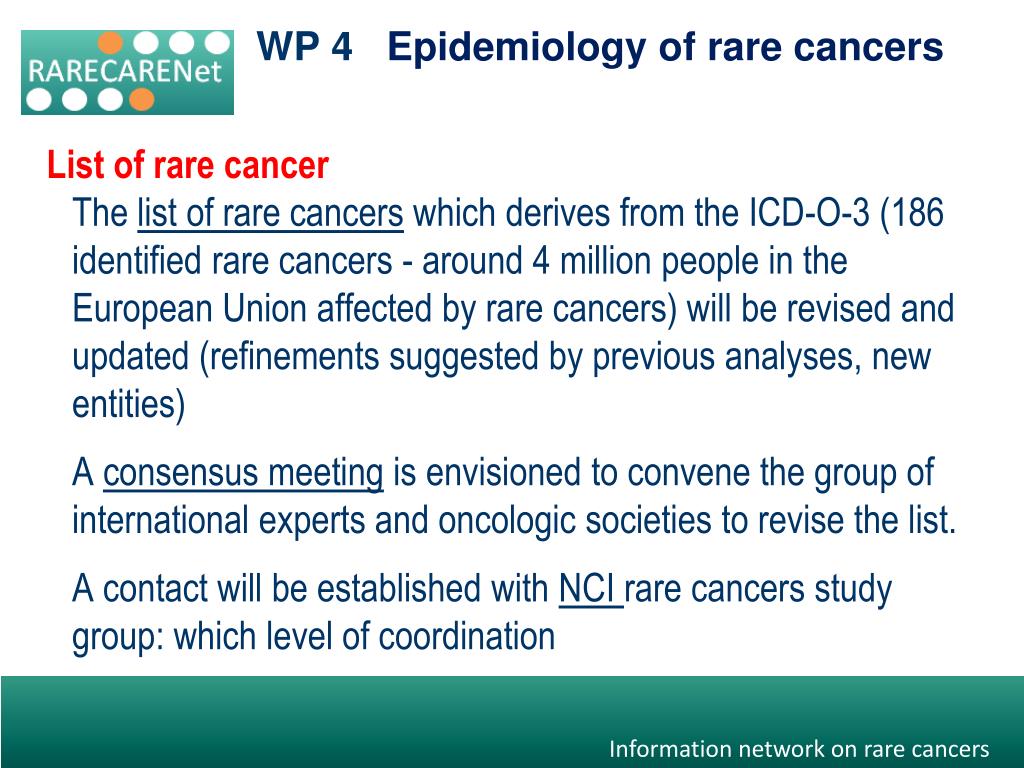 RARECARENet

WP 4 Epidemiology of rare cancers

List of rare cancer

The list of rare cancers which derives from the ICD-O-3 (186 identified rare cancers - around 4 million people in the European Union affected by rare cancers) will be revised and updated (refinements suggested by previous analyses, new entities)

A consensus meeting is envisioned to convene the group of international experts and oncologic societies to revise the list.

A contact will be established with NCI rare cancers study group: which level of coordination

Information network on rare cancers